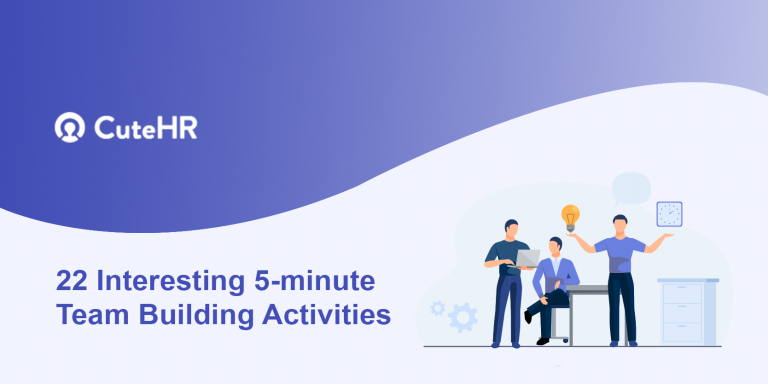 CuteHR

22 Interesting 5-minute Team Building Activities